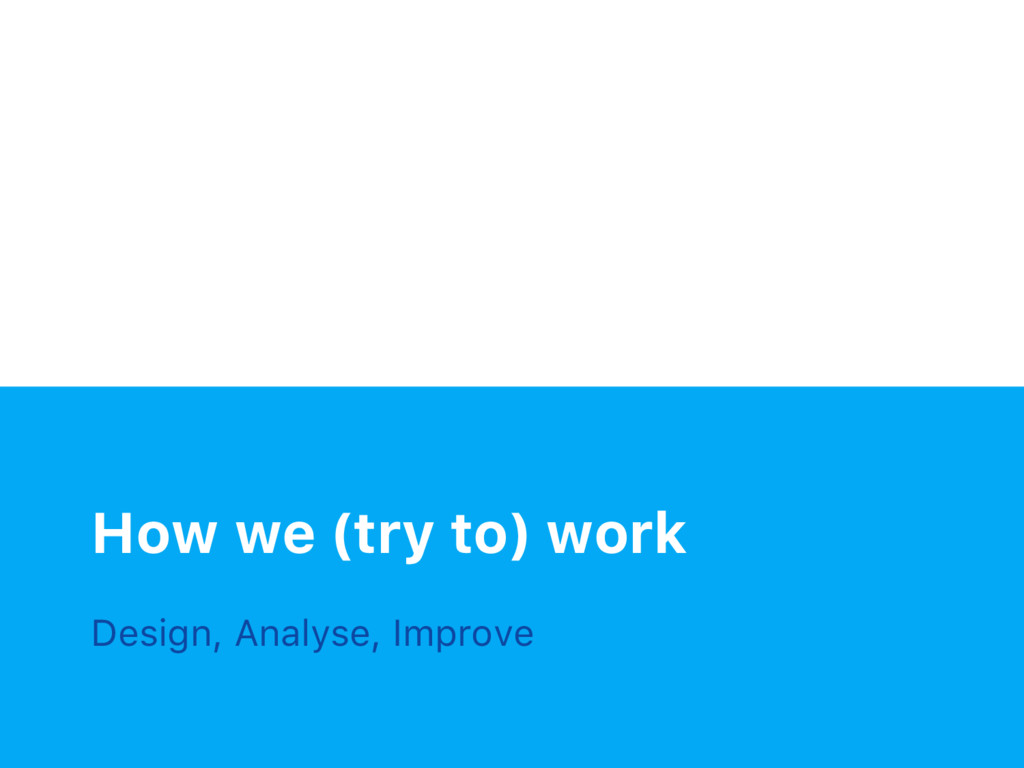 How we (try to) work

Design, Analyse, Improve